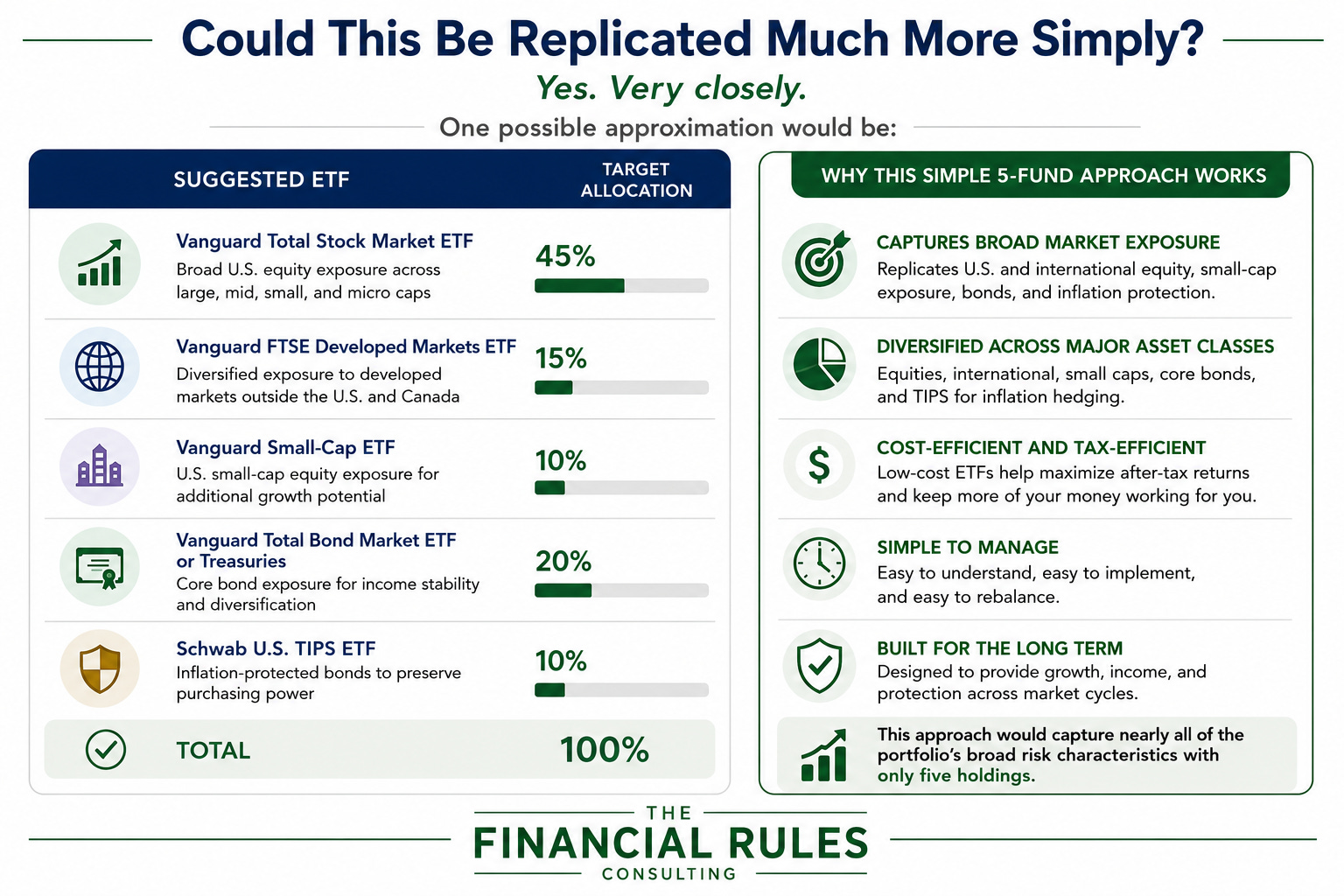 Could This Be Replicated Much More Simply?

Yes. Very closely.

One possible approximation would be:

| SUGGESTED ETF | TARGET ALLOCATION |
|---|---|
| Vanguard Total Stock Market ETF Broad U.S. equity exposure across large, mid, small, and micro caps | 45% |
| Vanguard FTSE Developed Markets ETF Diversified exposure to developed markets outside the U.S. and Canada | 15% |
| Vanguard Small-Cap ETF U.S. small-cap equity exposure for additional growth potential | 10% |
| Vanguard Total Bond Market ETF or Treasuries Core bond exposure for income stability and diversification | 20% |
| Schwab U.S. TIPS ETF Inflation-protected bonds to preserve purchasing power | 10% |
| TOTAL | 100% |

WHY THIS SIMPLE 5-FUND APPROACH WORKS

CAPTURES BROAD MARKET EXPOSURE
Replicates U.S. and international equity, small-cap exposure, bonds, and inflation protection.

DIVERSIFIED ACROSS MAJOR ASSET CLASSES
Equities, international, small caps, core bonds, and TIPS for inflation hedging.

COST-EFFICIENT AND TAX-EFFICIENT
Low-cost ETFs help maximize after-tax returns and keep more of your money working for you.

SIMPLE TO MANAGE
Easy to understand, easy to implement, and easy to rebalance.

BUILT FOR THE LONG TERM
Designed to provide growth, income, and protection across market cycles.

This approach would capture nearly all of the portfolio's broad risk characteristics with only five holdings.

THE
FINANCIAL RULES
CONSULTING